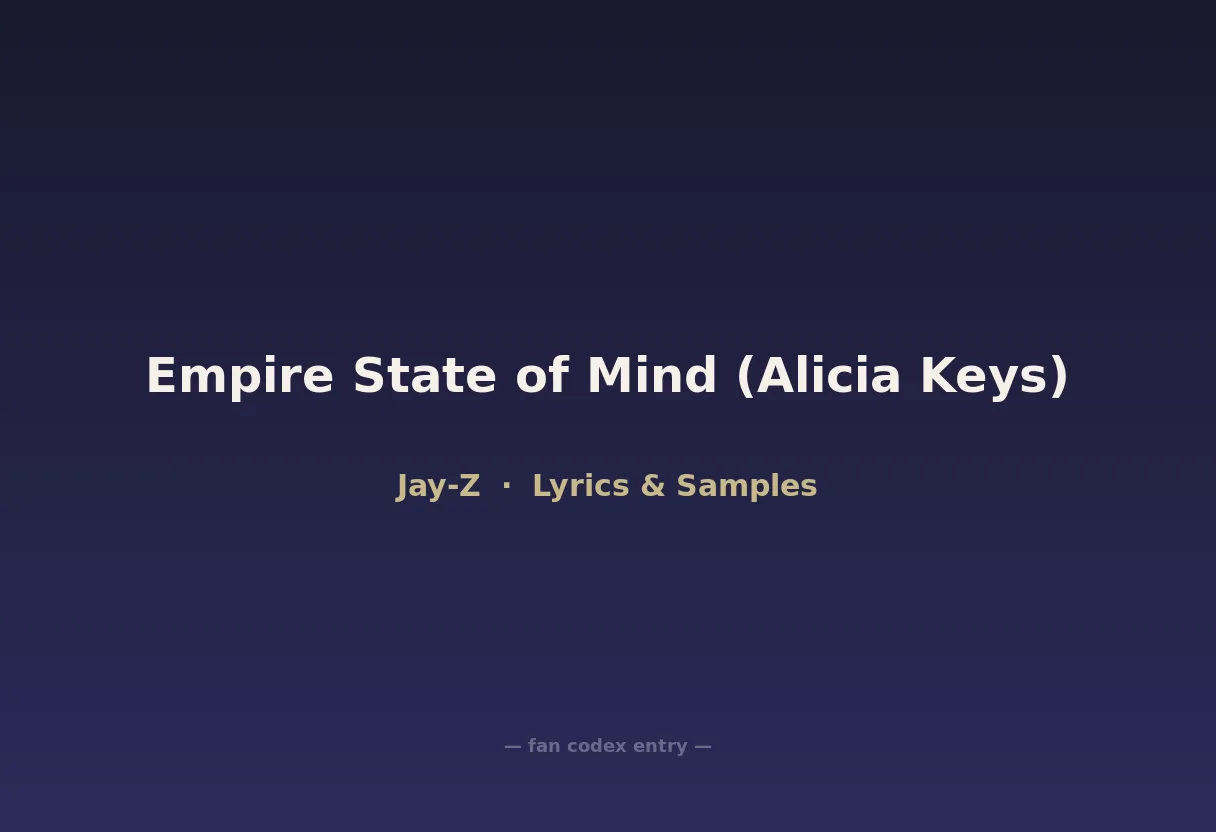 Empire State of Mind (Alicia Keys)

Jay-Z · Lyrics & Samples

— fan codex entry —